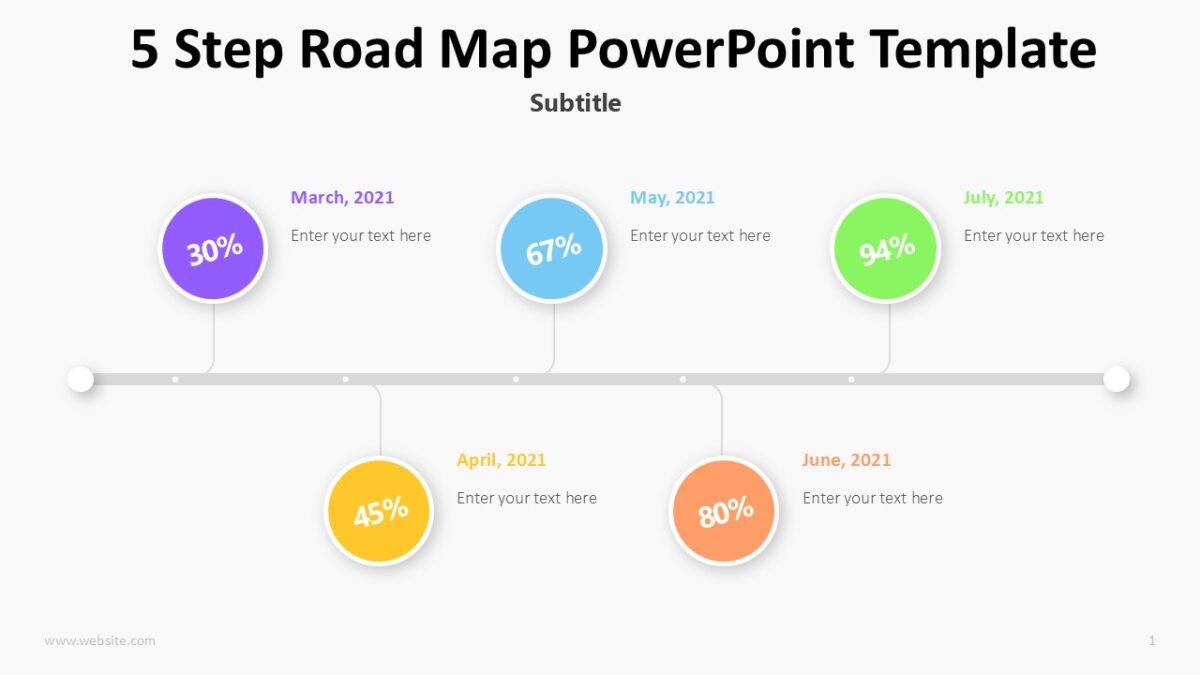 5 Step Road Map PowerPoint Template

Subtitle

30%

March, 2021

Enter your text here

67%

May, 2021

Enter your text here

94%

July, 2021

Enter your text here

45%

April, 2021

Enter your text here

80%

June, 2021

Enter your text here

www.website.com

1